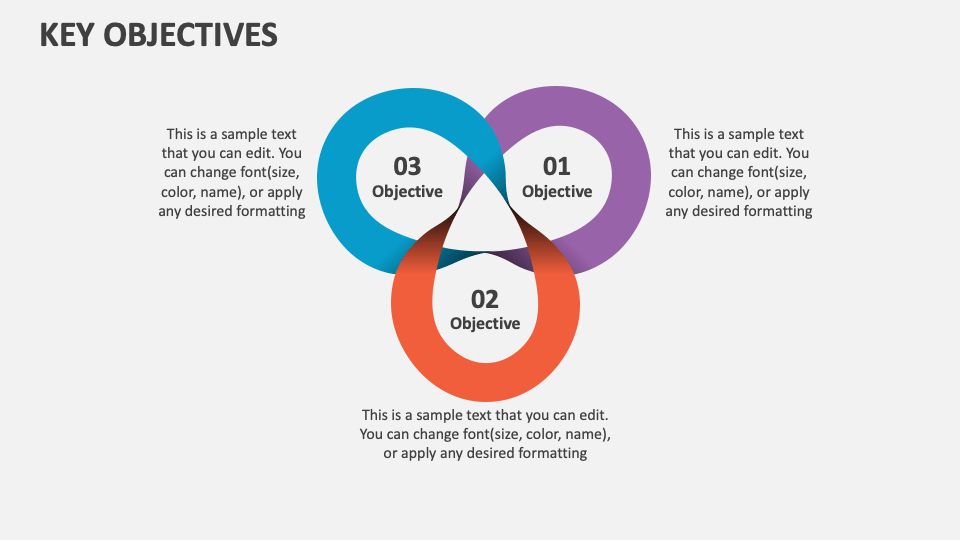 KEY OBJECTIVES

This is a sample text that you can edit. You can change font(size, color, name), or apply any desired formatting

03
Objective

01
Objective

This is a sample text that you can edit. You can change font(size, color, name), or apply any desired formatting

02
Objective

This is a sample text that you can edit. You can change font(size, color, name), or apply any desired formatting